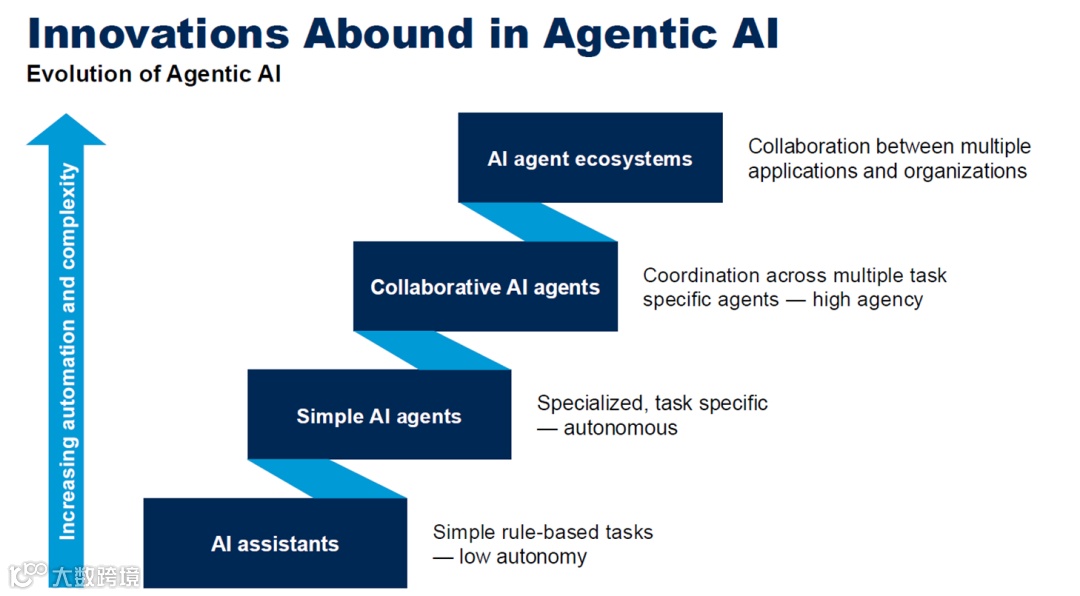 Innovations Abound in Agentic AI
Evolution of Agentic AI

Increasing automation and complexity

AI agent ecosystems
Collaboration between multiple applications and organizations

Collaborative AI agents
Coordination across multiple task specific agents — high agency

Simple AI agents
Specialized, task specific — autonomous

AI assistants
Simple rule-based tasks — low autonomy

大数跨境